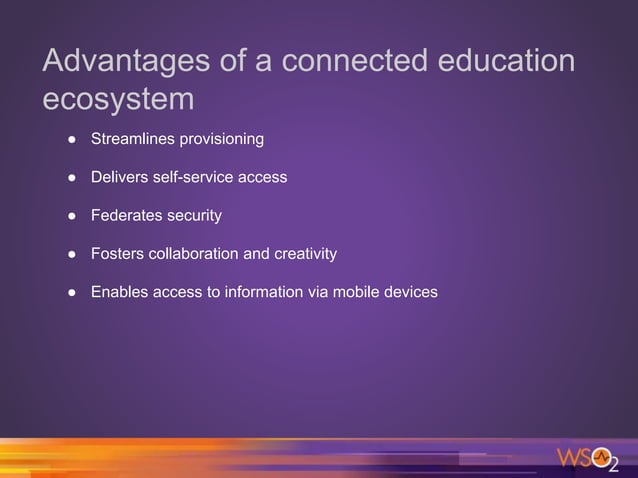 Advantages of a connected education ecosystem

● Streamlines provisioning

● Delivers self-service access

● Federates security

● Fosters collaboration and creativity

● Enables access to information via mobile devices

WSO2